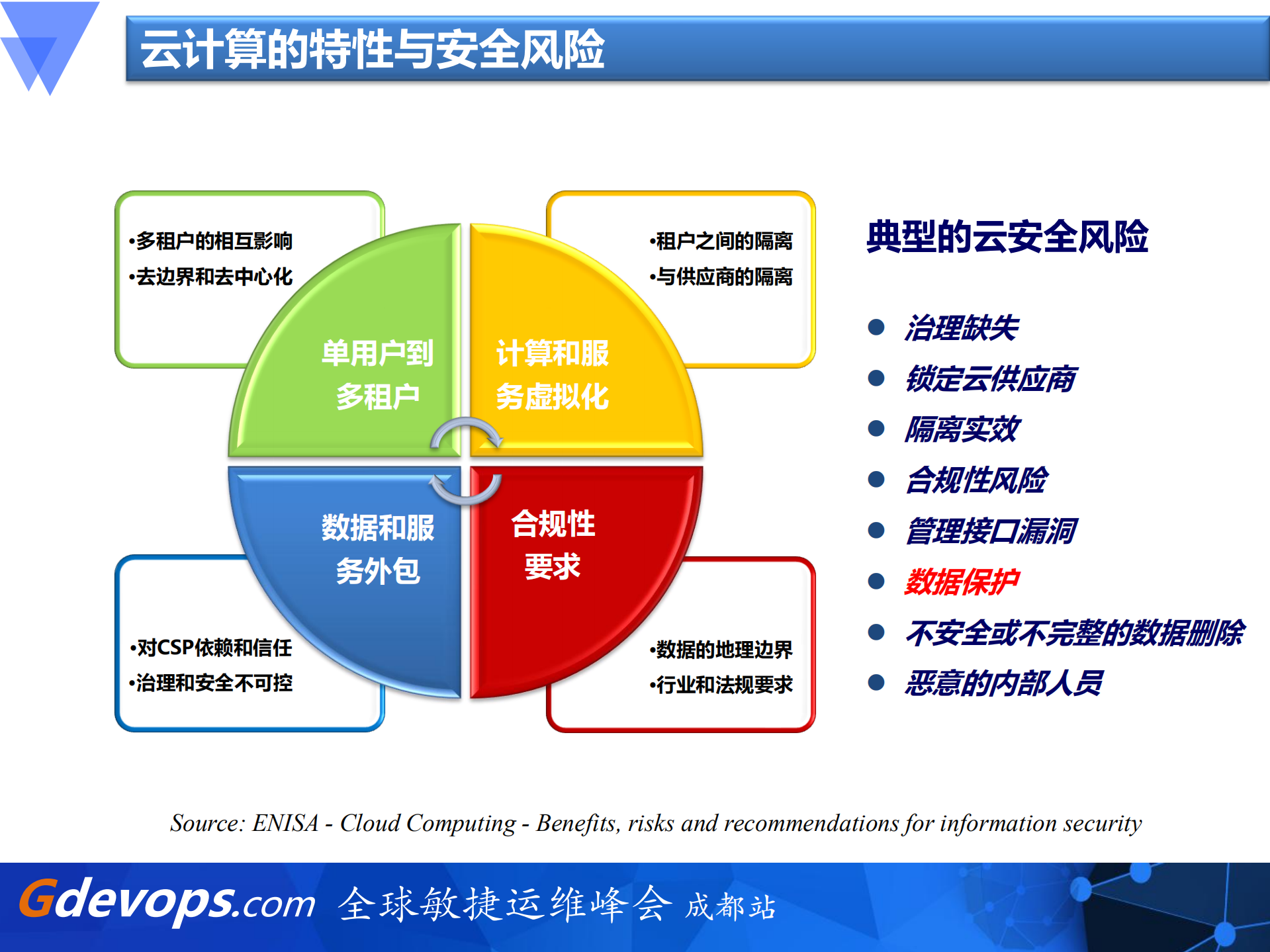 云计算的特性与安全风险

•多租户的相互影响
•去边界和去中心化

单用户到多租户

•租户之间的隔离
•与供应商的隔离

计算和服务虚拟化

数据和服务外包

•对CSP依赖和信任
•治理和安全不可控

合规性要求

•数据的地理边界
•行业和法规要求

典型的云安全风险

● 治理缺失
● 锁定云供应商
● 隔离实效
● 合规性风险
● 管理接口漏洞
● 数据保护
● 不安全或不完整的数据删除
● 恶意的内部人员

Source: ENISA - Cloud Computing - Benefits, risks and recommendations for information security

Gdevops.com 全球敏捷运维峰会 成都站